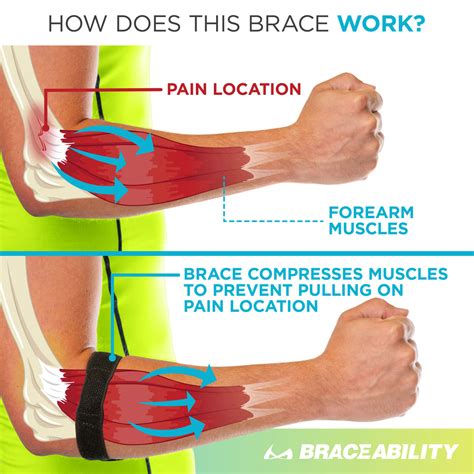 HOW DOES THIS BRACE WORK?

PAIN LOCATION

FOREARM MUSCLES

BRACE COMPRESSES MUSCLES TO PREVENT PULLING ON PAIN LOCATION

BRACEABILITY